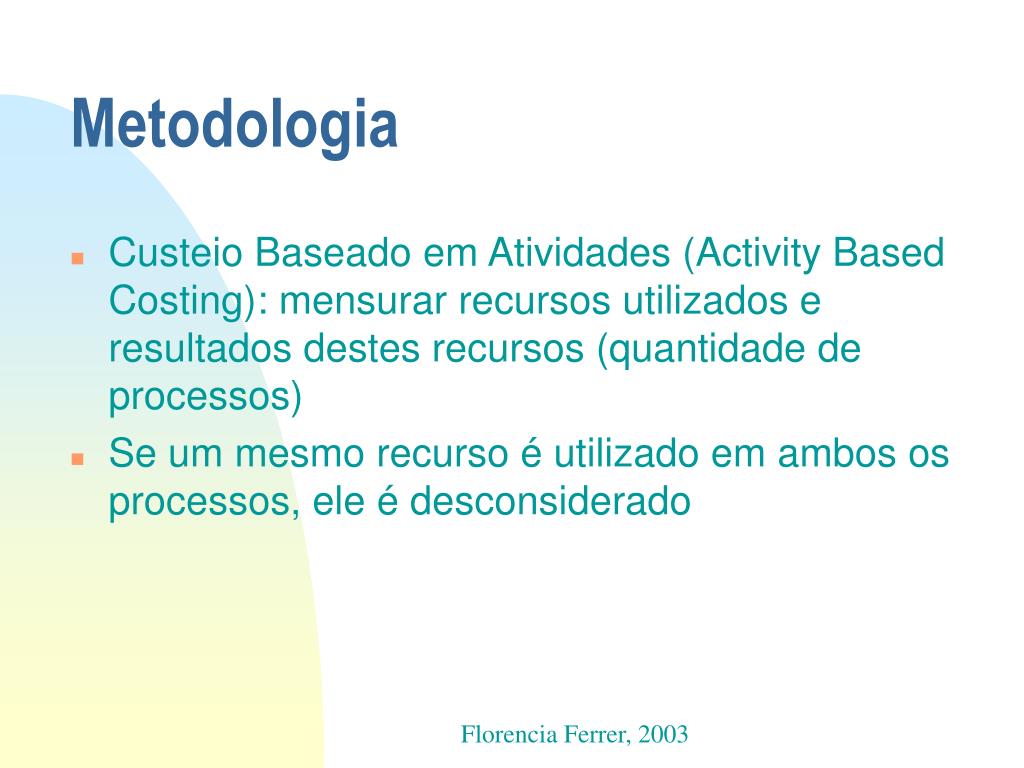 Metodologia

- Custeio Baseado em Atividades (Activity Based Costing): mensurar recursos utilizados e resultados destes recursos (quantidade de processos)
- Se um mesmo recurso é utilizado em ambos os processos, ele é desconsiderado

Florencia Ferrer, 2003